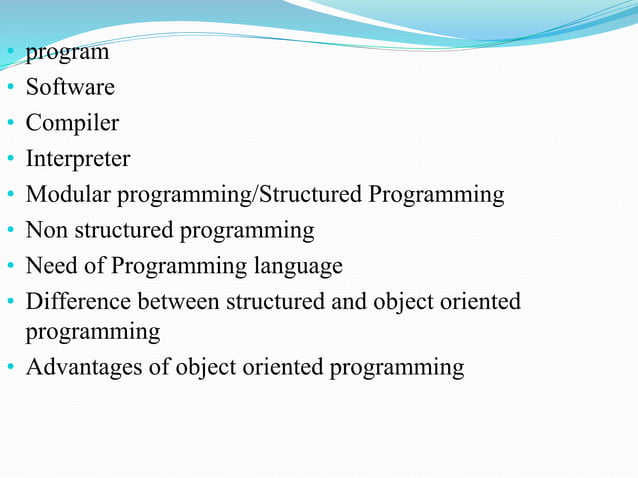 • program
• Software
• Compiler
• Interpreter
• Modular programming/Structured Programming
• Non structured programming
• Need of Programming language
• Difference between structured and object oriented programming
• Advantages of object oriented programming